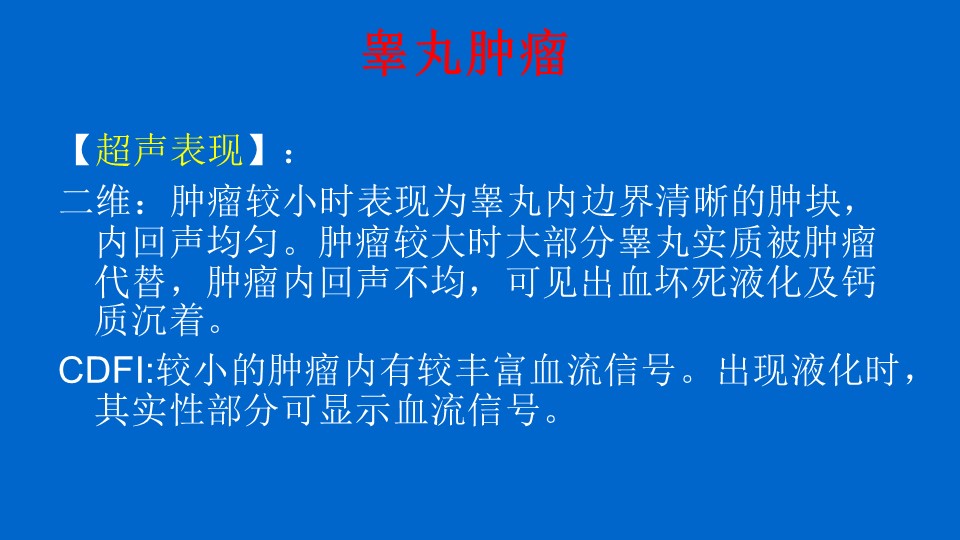 睾丸肿瘤

【超声表现】：

二维：肿瘤较小时表现为睾丸内边界清晰的肿块，内回声均匀。肿瘤较大时大部分睾丸实质被肿瘤代替，肿瘤内回声不均，可见出血坏死液化及钙质沉着。

CDFI:较小的肿瘤内有较丰富血流信号。出现液化时，其实性部分可显示血流信号。